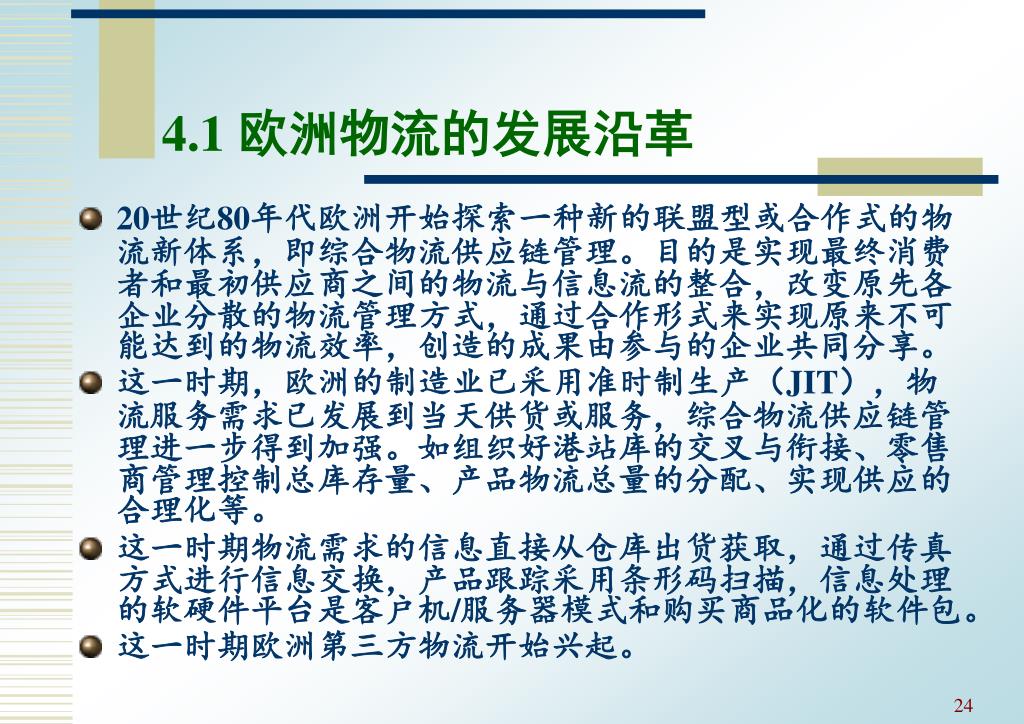 4.1 欧洲物流的发展沿革

20世纪80年代欧洲开始探索一种新的联盟型或合作式的物流新体系，即综合物流供应链管理。目的是实现最终消费者和最初供应商之间的物流与信息流的整合，改变原先各企业分散的物流管理方式，通过合作形式来实现原来不可能达到的物流效率，创造的成果由参与的企业共同分享。

这一时期，欧洲的制造业已采用准时制生产（JIT），物流服务需求已发展到当天供货或服务，综合物流供应链管理进一步得到加强。如组织好港站库的交叉与衔接、零售商管理控制总库存量、产品物流总量的分配、实现供应的合理化等。

这一时期物流需求的信息直接从仓库出货获取，通过传真方式进行信息交换，产品跟踪采用条形码扫描，信息处理的软硬件平台是客户机/服务器模式和购买商品化的软件包。

这一时期欧洲第三方物流开始兴起。

24